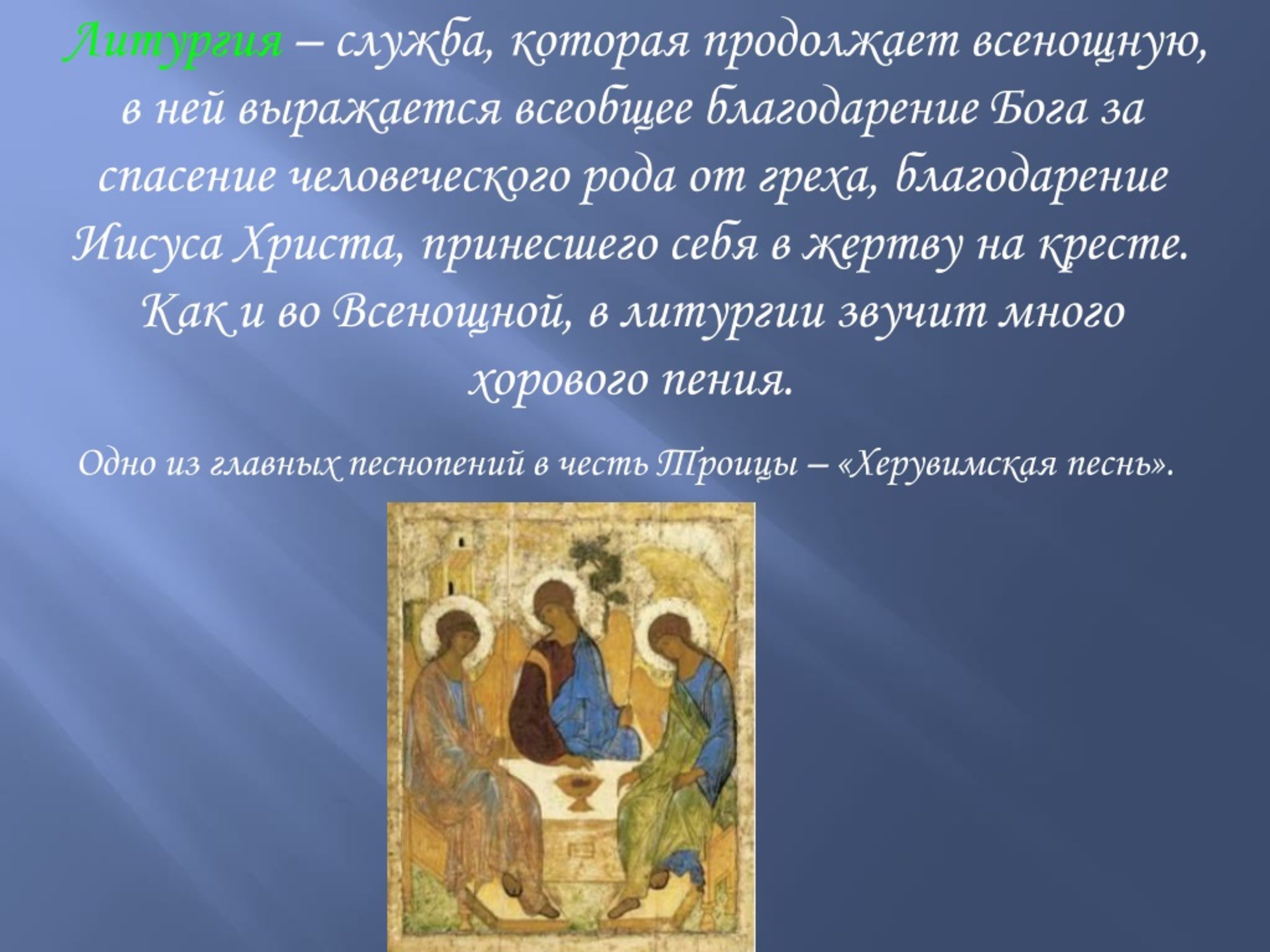 Литургия – служба, которая продолжает всенощную, в ней выражается всеобщее благодарение Бога за спасение человеческого рода от греха, благодарение Иисуса Христа, принесшего себя в жертву на кресте. Как и во Всенощной, в литургии звучит много хорового пения.

Одно из главных песнопений в честь Троицы – «Херувимская песнь».